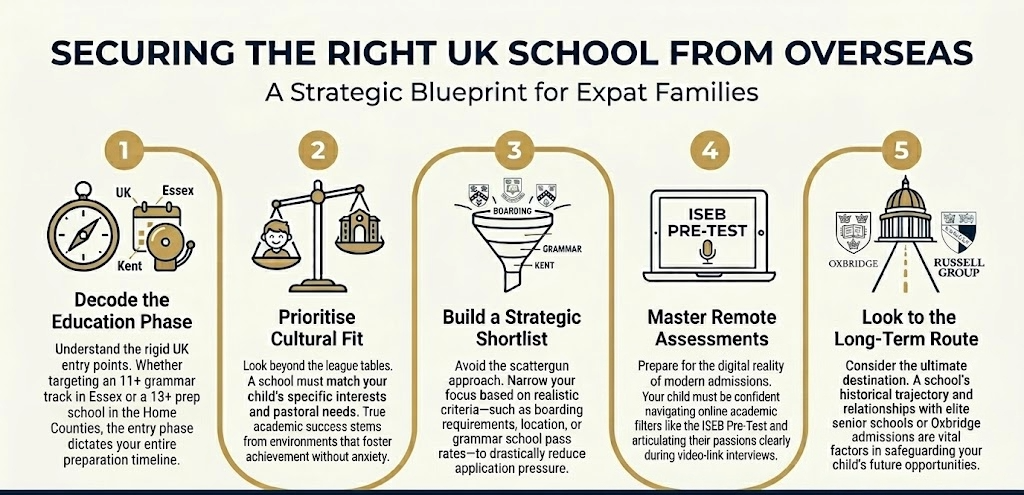 SECURING THE RIGHT UK SCHOOL FROM OVERSEAS

A Strategic Blueprint for Expat Families

1

UK

Essex

Kent

Decode the Education Phase

Understand the rigid UK entry points. Whether targeting an 11+ grammar track in Essex or a 13+ prep school in the Home Counties, the entry phase dictates your entire preparation timeline.

2

Prioritise Cultural Fit

Look beyond the league tables. A school must match your child's specific interests and pastoral needs. True academic success stems from environments that foster achievement without anxiety.

3

BOARDING

GRAMMAR

KENT

Build a Strategic Shortlist

Avoid the scattergun approach. Narrow your focus based on realistic criteria—such as boarding requirements, location, or grammar school pass rates—to drastically reduce application pressure.

4

ISEB PRE-TEST

Master Remote Assessments

Prepare for the digital reality of modern admissions. Your child must be confident navigating online academic filters like the ISEB Pre-Test and articulating their passions clearly during video-link interviews.

5

OXBRIDGE

RUSSELL GROUP

Look to the Long-Term Route

Consider the ultimate destination. A school's historical trajectory and relationships with elite senior schools or Oxbridge admissions are vital factors in safeguarding your child's future opportunities.